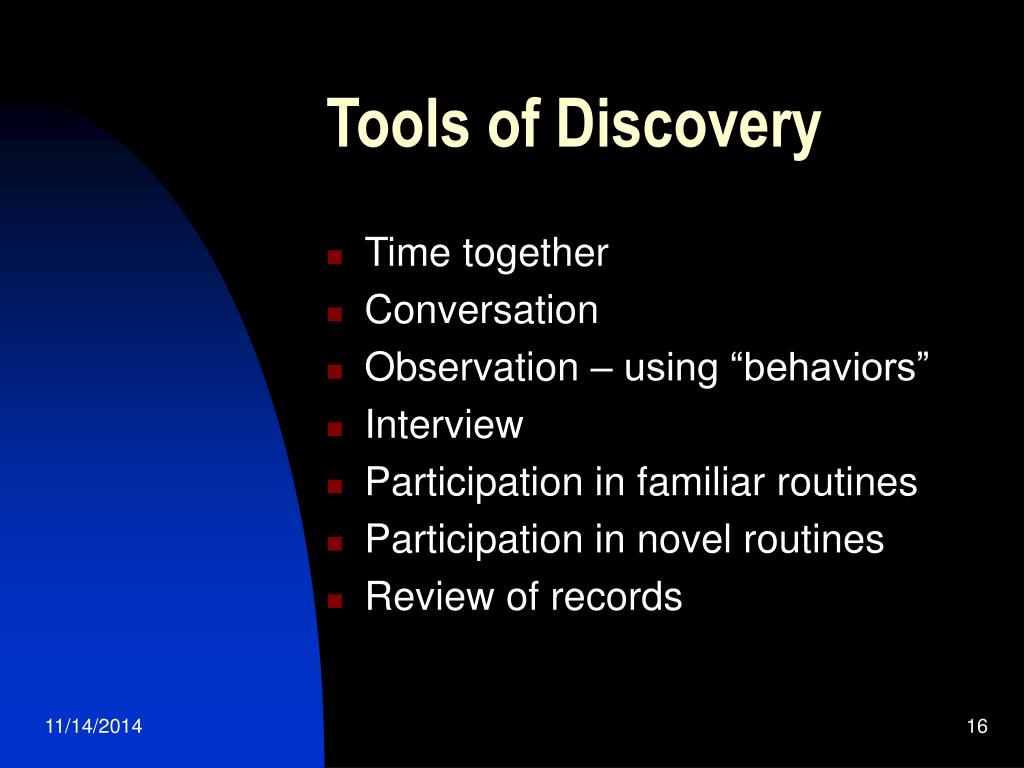 Tools of Discovery

- Time together
- Conversation
- Observation – using “behaviors”
- Interview
- Participation in familiar routines
- Participation in novel routines
- Review of records

11/14/2014

16